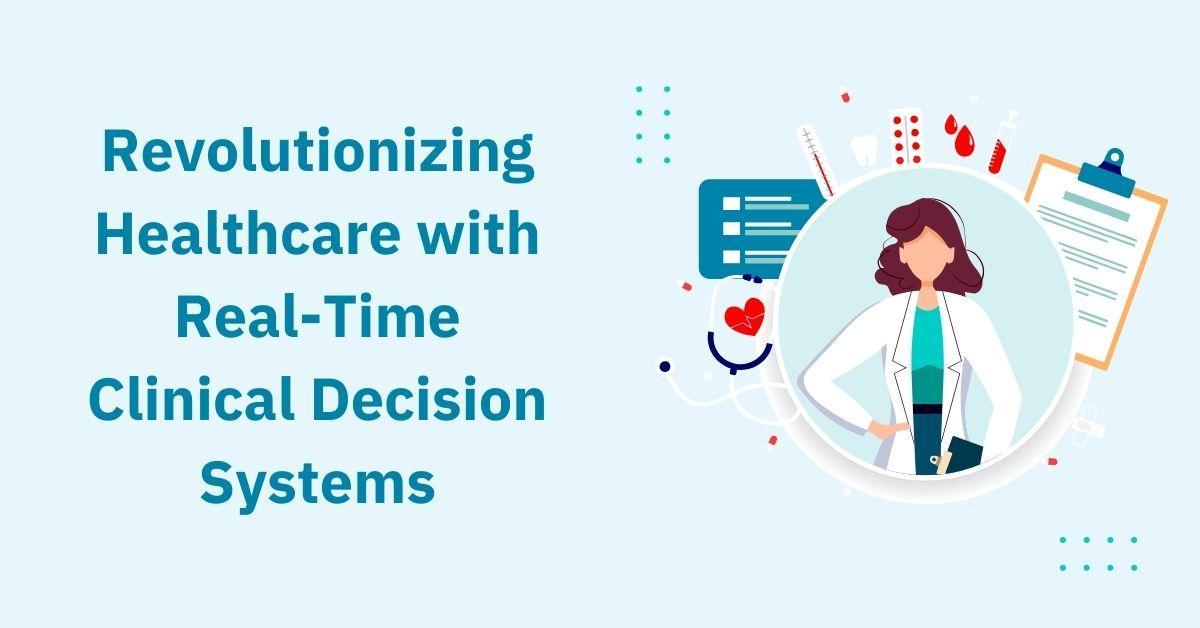 Revolutionizing Healthcare with Real-Time Clinical Decision Systems